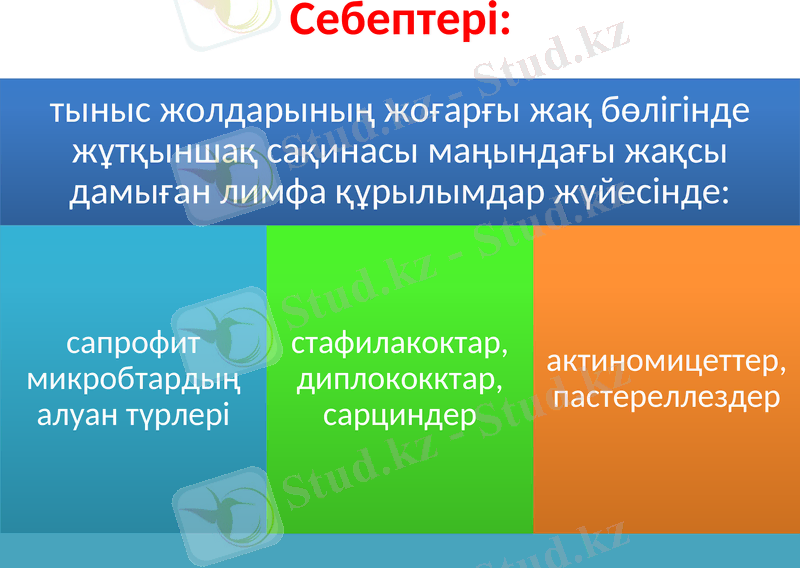 Себептері:

тыныс жолдарының жоғарғы жақ бөлігінде жұтқыншақ сақинасы маңындағы жақсы дамыған лимфа құрылымдар жүйесінде:

сапрофит микробтардың алуан түрлері

стафилакоктар, диплококктар, сарциндер

актиномицеттер, пастереллездер

Stud.kz - Stud.kz